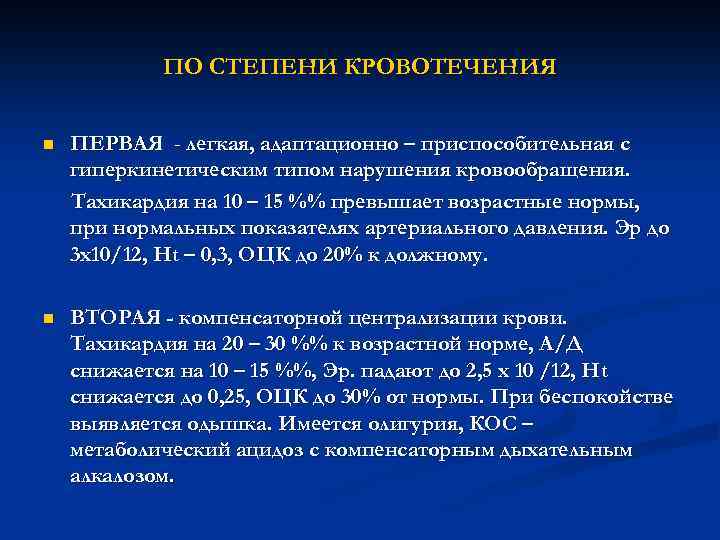 ПО СТЕПЕНИ КРОВОТЕЧЕНИЯ

■ ПЕРВАЯ - легкая, адаптационно – приспособительная с гиперкинетическим типом нарушения кровообращения.

Тахикардия на 10 – 15 %% превышает возрастные нормы, при нормальных показателях артериального давления. Эр до 3х10/12, Ht – 0,3, ОЦК до 20% к должному.

■ ВТОРАЯ - компенсаторной централизации крови. Тахикардия на 20 – 30 %% к возрастной норме, А/Д снижается на 10 – 15 %%, Эр. падают до 2,5 х 10 /12, Ht снижается до 0,25, ОЦК до 30% от нормы. При беспокойстве выявляется одышка. Имеется олигурия, КОС – метаболический ацидоз с компенсаторным дыхательным алкалозом.